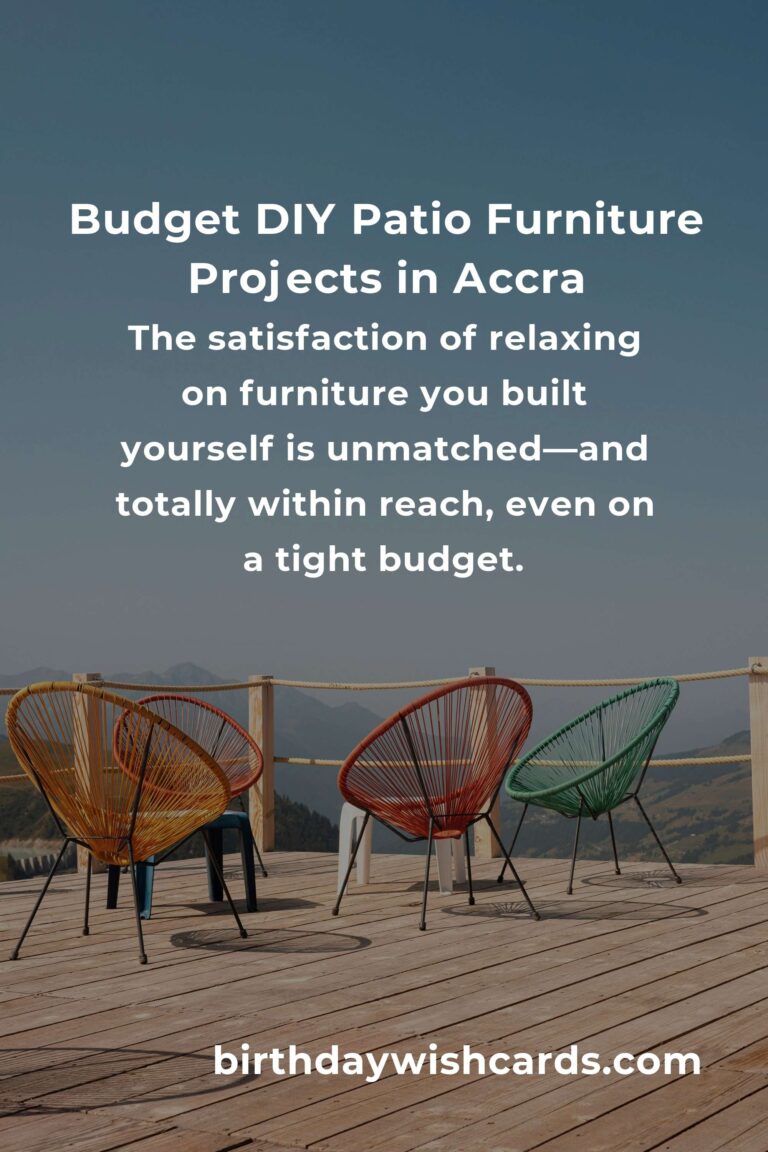 Budget DIY Patio Furniture Projects in Accra

The satisfaction of relaxing on furniture you built yourself is unmatched—and totally within reach, even on a tight budget.

birthdaywishcards.com